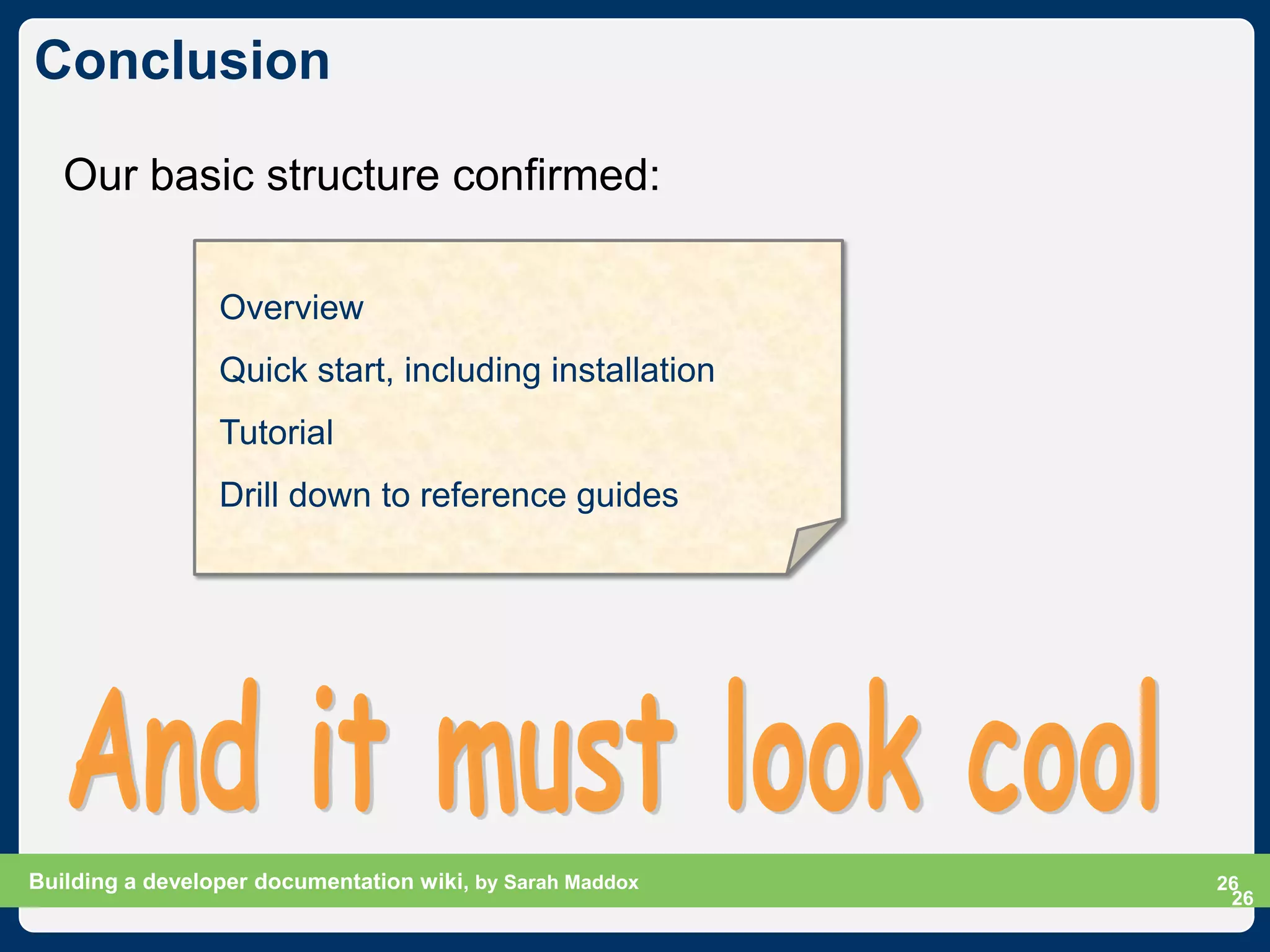 Conclusion

Our basic structure confirmed:

Overview

Quick start, including installation

Tutorial

Drill down to reference guides

And it must look cool

Building a developer documentation wiki, by Sarah Maddox

26
26